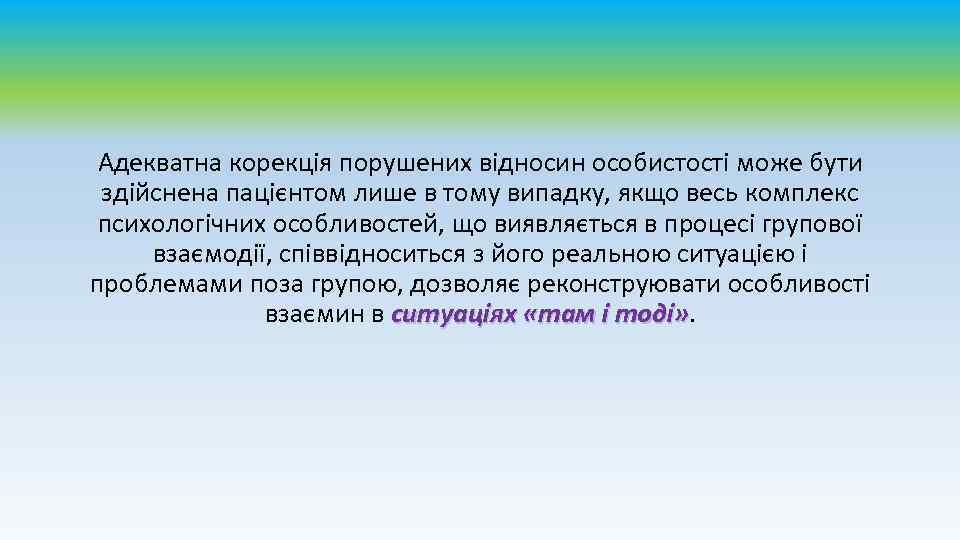 Адекватна корекція порушених відносин особистості може бути здійснена пацієнтом лише в тому випадку, якщо весь комплекс психологічних особливостей, що виявляється в процесі групової взаємодії, співвідноситься з його реальною ситуацією і проблемами поза групою, дозволяє реконструювати особливості взаємин в ситуаціях «там і тоді».